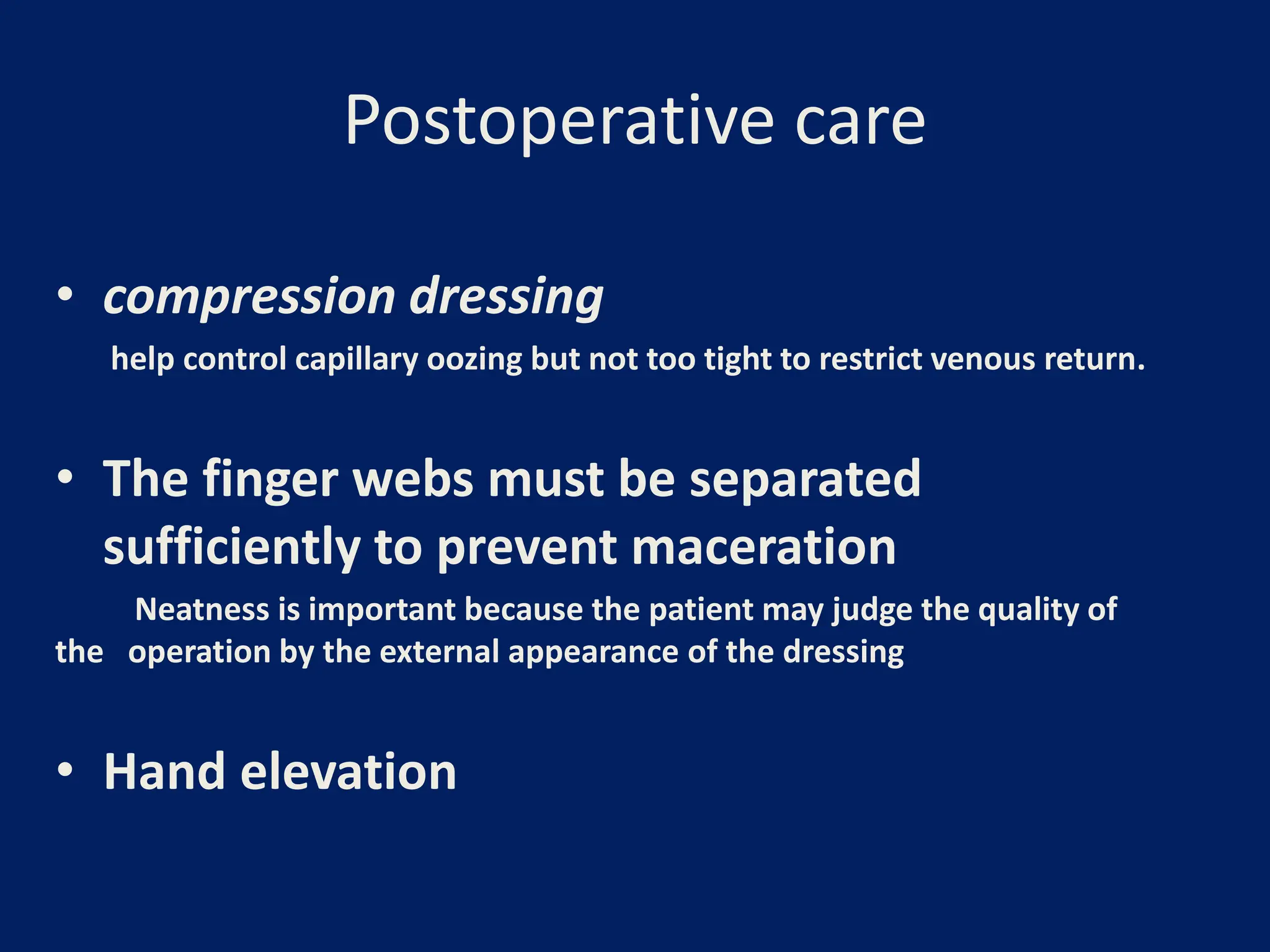 Postoperative care

• compression dressing

help control capillary oozing but not too tight to restrict venous return.

• The finger webs must be separated sufficiently to prevent maceration

Neatness is important because the patient may judge the quality of the operation by the external appearance of the dressing

• Hand elevation